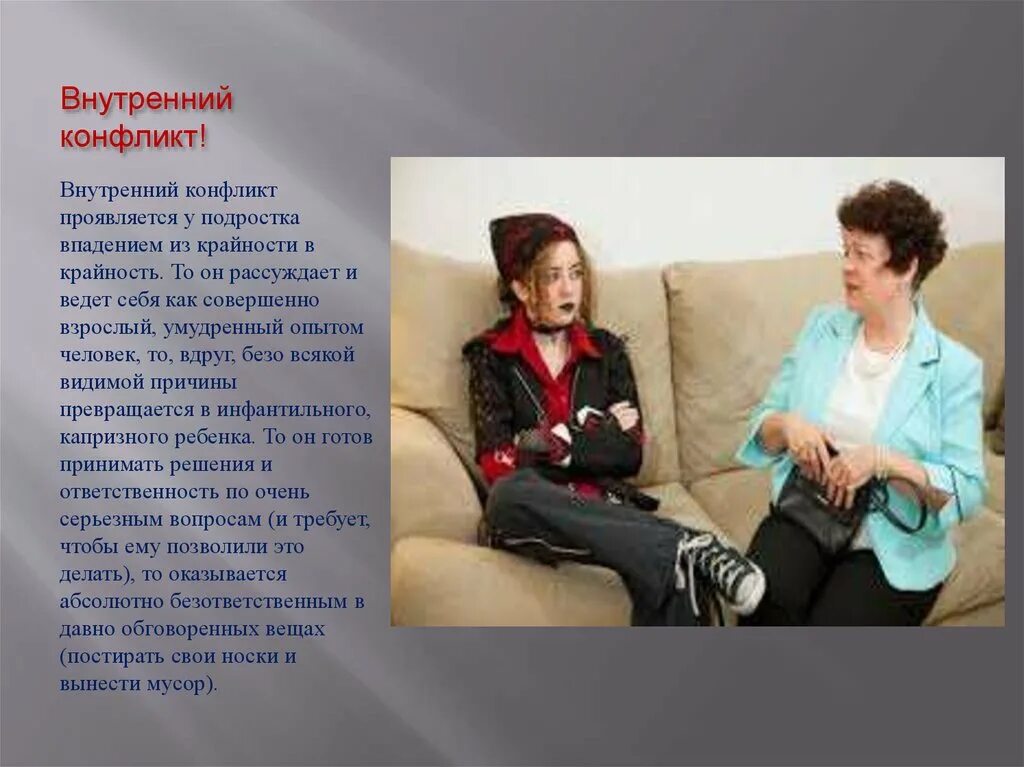 Внутренний конфликт!

Внутренний конфликт проявляется у подростка впадением из крайности в крайность. То он рассуждает и ведет себя как совершенно взрослый, умудренный опытом человек, то, вдруг, безо всякой видимой причины превращается в инфантильного, капризного ребенка. То он готов принимать решения и ответственность по очень серьезным вопросам (и требует, чтобы ему позволили это делать), то оказывается абсолютно безответственным в давно обговоренных вещах (постирать свои носки и вынести мусор).